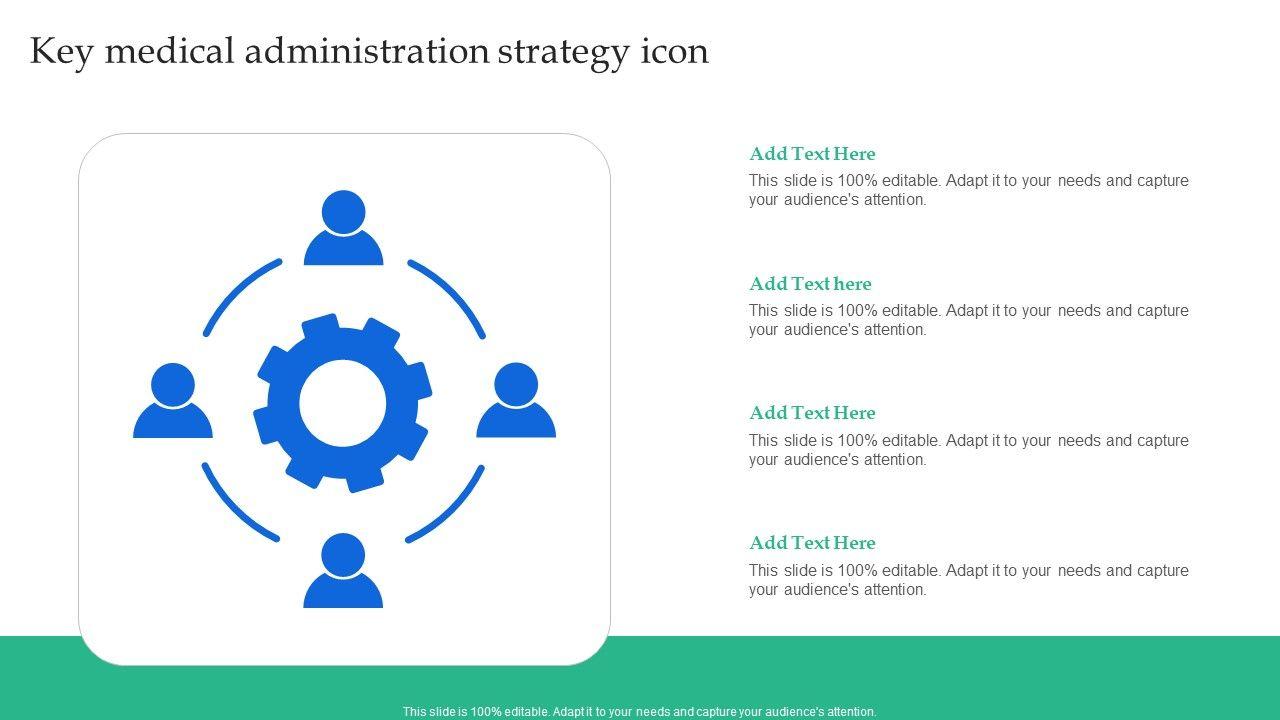 Key medical administration strategy icon

Add Text Here
This slide is 100% editable. Adapt it to your needs and capture your audience's attention.

Add Text here
This slide is 100% editable. Adapt it to your needs and capture your audience's attention.

Add Text Here
This slide is 100% editable. Adapt it to your needs and capture your audience's attention.

Add Text Here
This slide is 100% editable. Adapt it to your needs and capture your audience's attention.

This slide is 100% editable. Adapt it to your needs and capture your audience's attention.